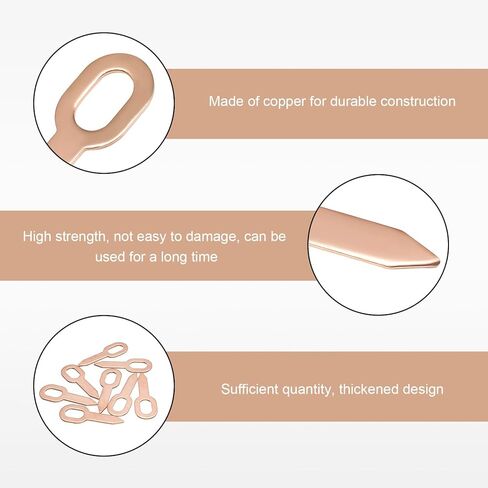 Made of copper for durable construction

High strength, not easy to damage, can be used for a long time

Sufficient quantity, thickened design